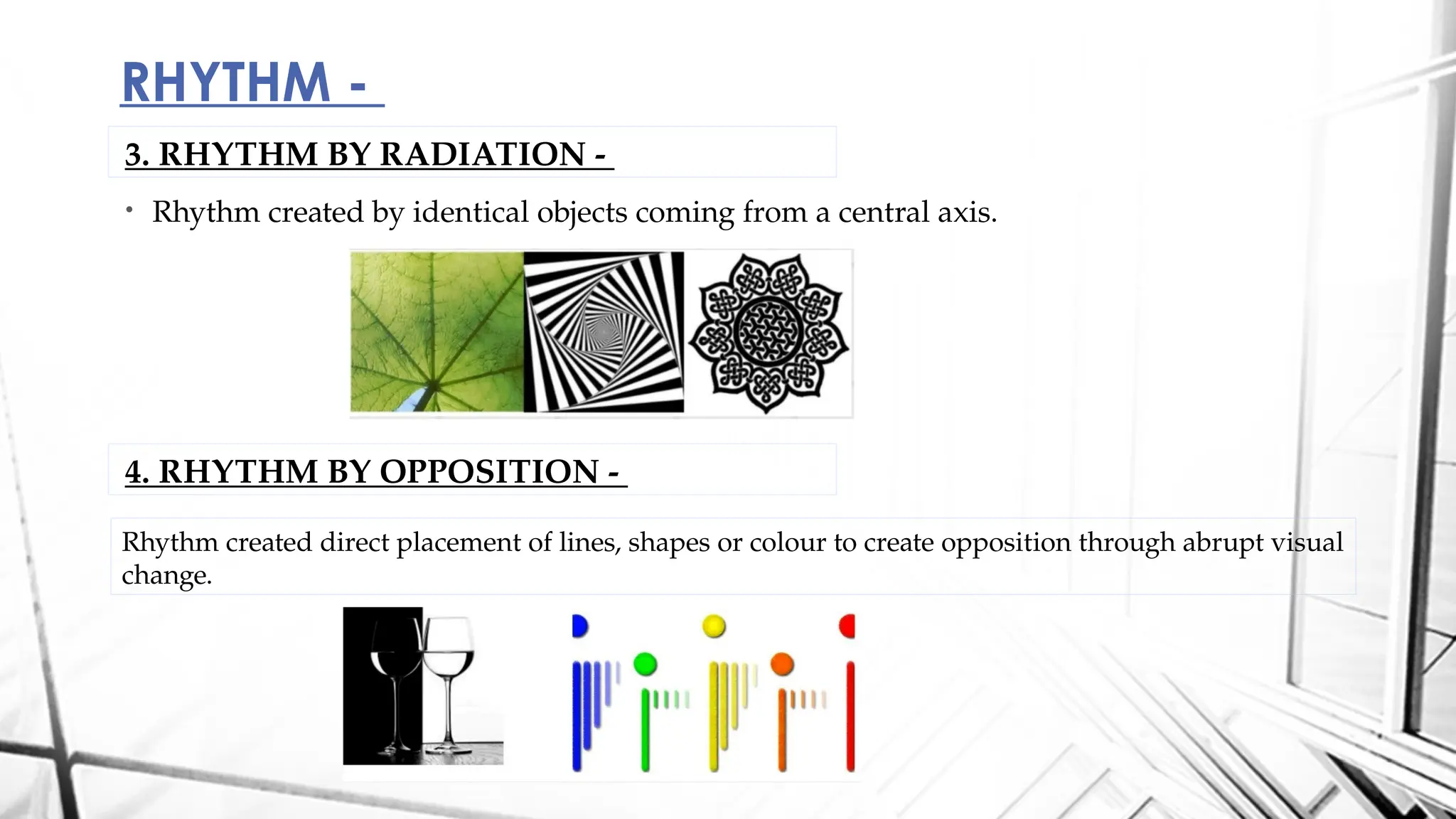 RHYTHM -

3. RHYTHM BY RADIATION -

• Rhythm created by identical objects coming from a central axis.

4. RHYTHM BY OPPOSITION -

Rhythm created direct placement of lines, shapes or colour to create opposition through abrupt visual change.